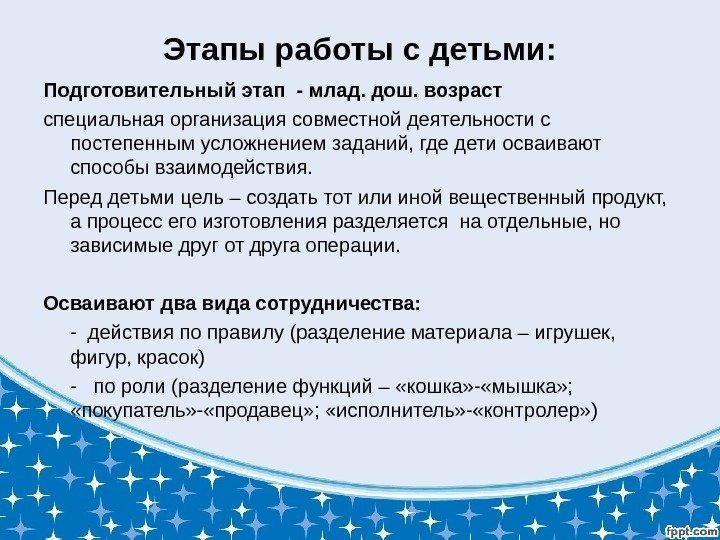 Этапы работы с детьми:

Подготовительный этап - млад. дош. возраст

специальная организация совместной деятельности с постепенным усложнением заданий, где дети осваивают способы взаимодействия.

Перед детьми цель – создать тот или иной вещественный продукт, а процесс его изготовления разделяется на отдельные, но зависимые друг от друга операции.

Осваивают два вида сотрудничества:

- действия по правилу (разделение материала – игрушек, фигур, красок)

- по роли (разделение функций – «кошка»-«мышка»; «покупатель»-«продавец»; «исполнитель»-«контролер»)

fppt.com